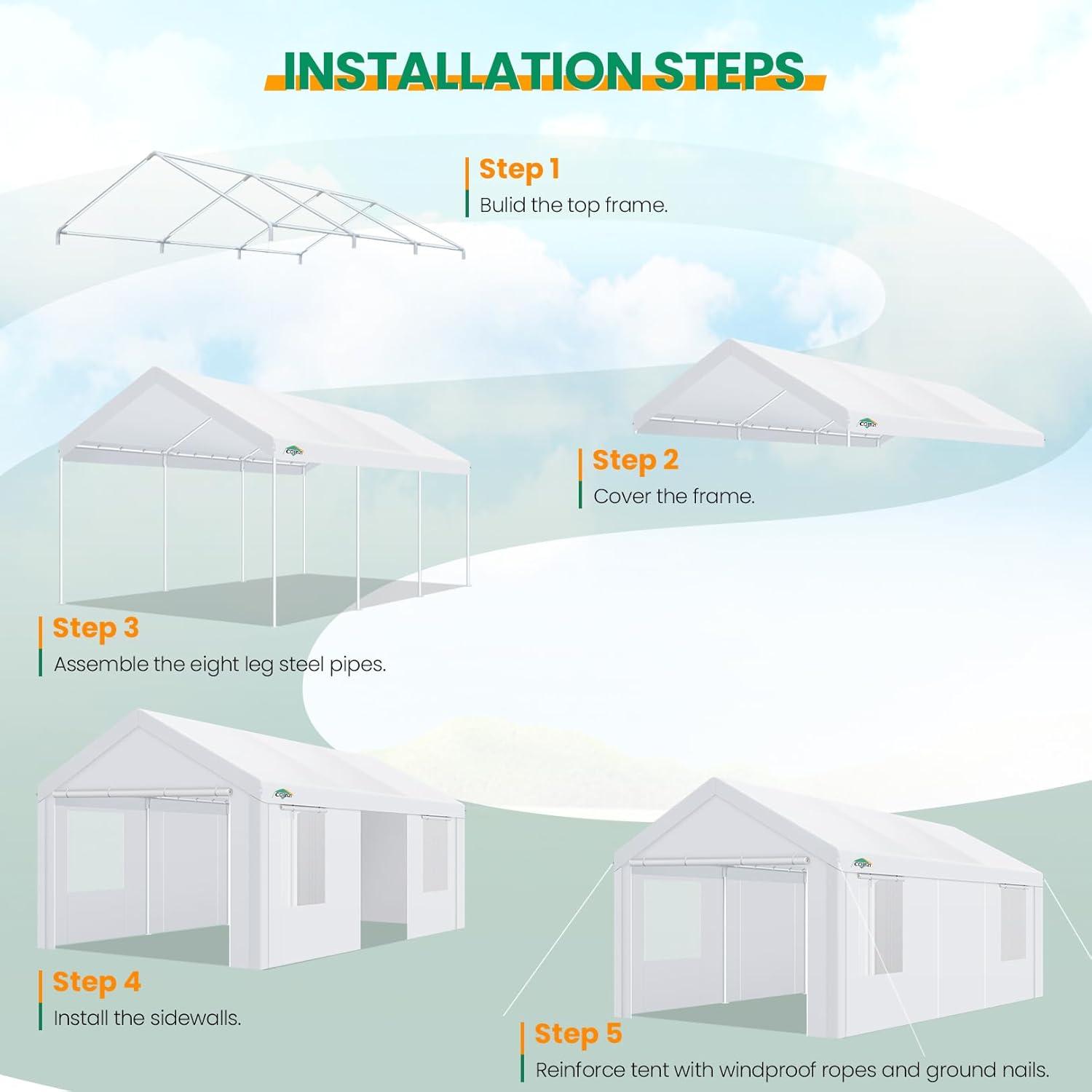 INSTALLATION STEPS

Step 1
Bulid the top frame.

Step 2
Cover the frame.

Step 3
Assemble the eight leg steel pipes.

Step 4
Install the sidewalls.

Step 5
Reinforce tent with windproof ropes and ground nails.